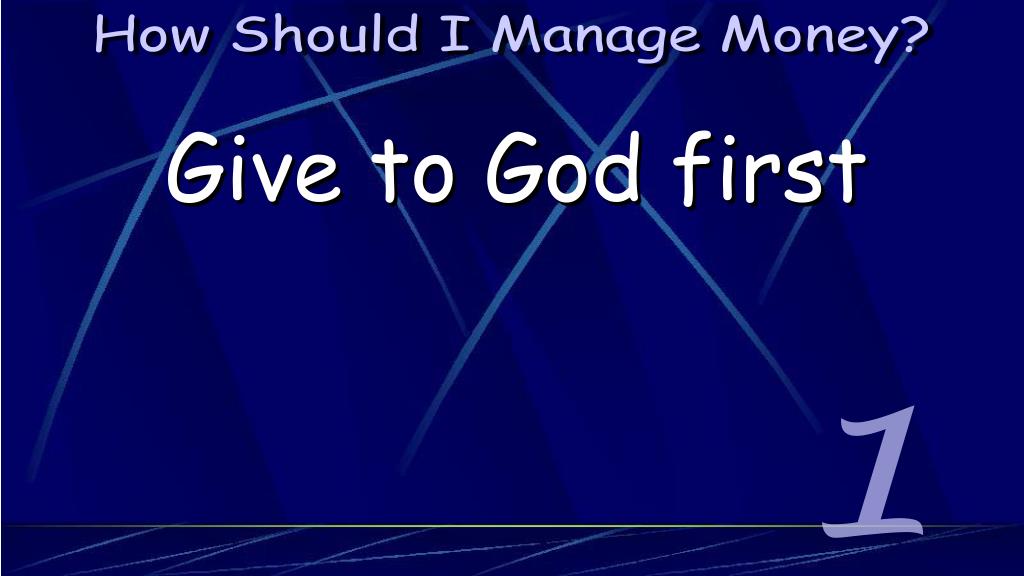 How Should I Manage Money?

Give to God first

1